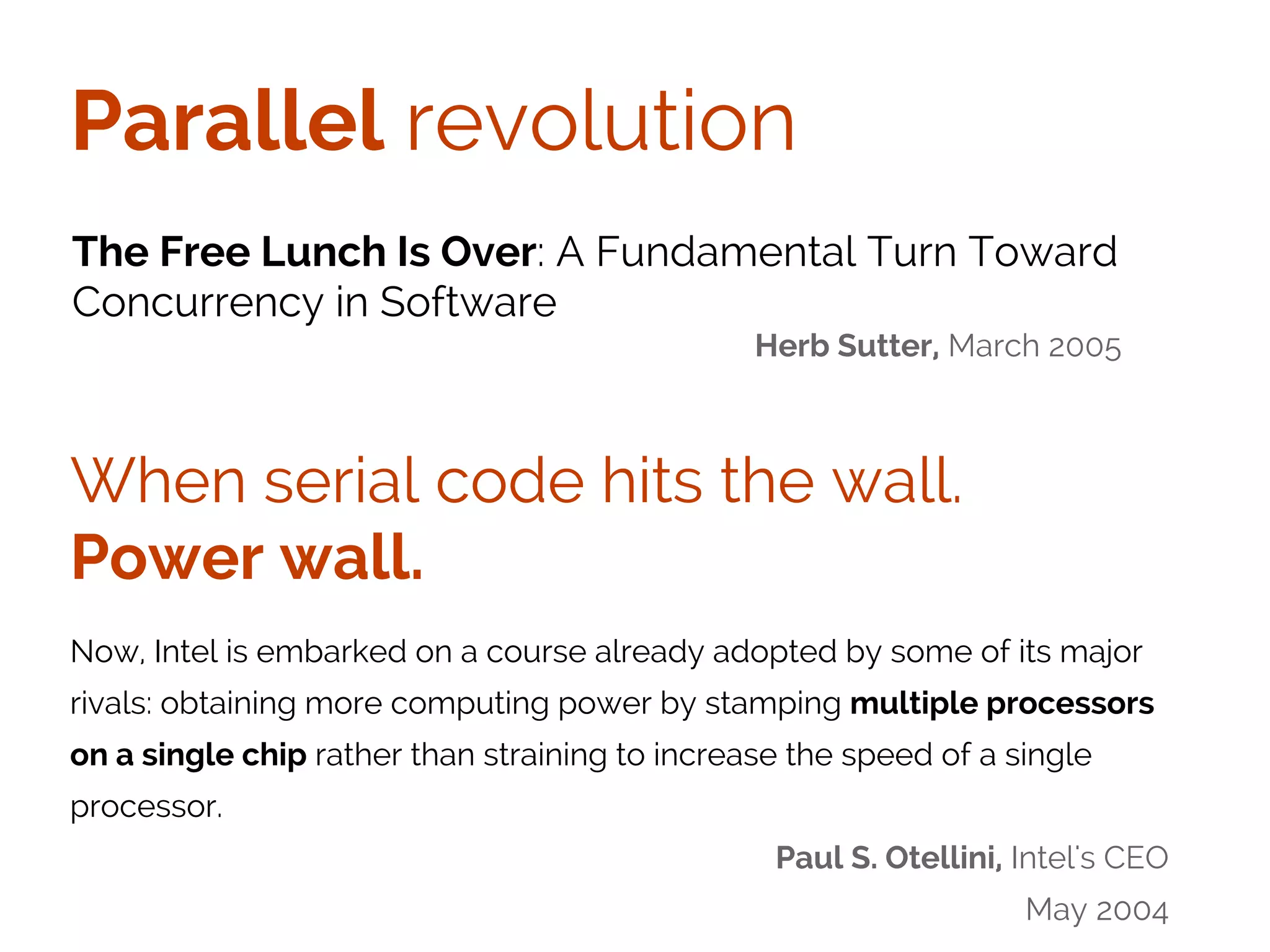 Parallel revolution

The Free Lunch Is Over: A Fundamental Turn Toward Concurrency in Software

Herb Sutter, March 2005

When serial code hits the wall.
Power wall.

Now, Intel is embarked on a course already adopted by some of its major rivals: obtaining more computing power by stamping multiple processors on a single chip rather than straining to increase the speed of a single processor.

Paul S. Otellini, Intel's CEO
May 2004